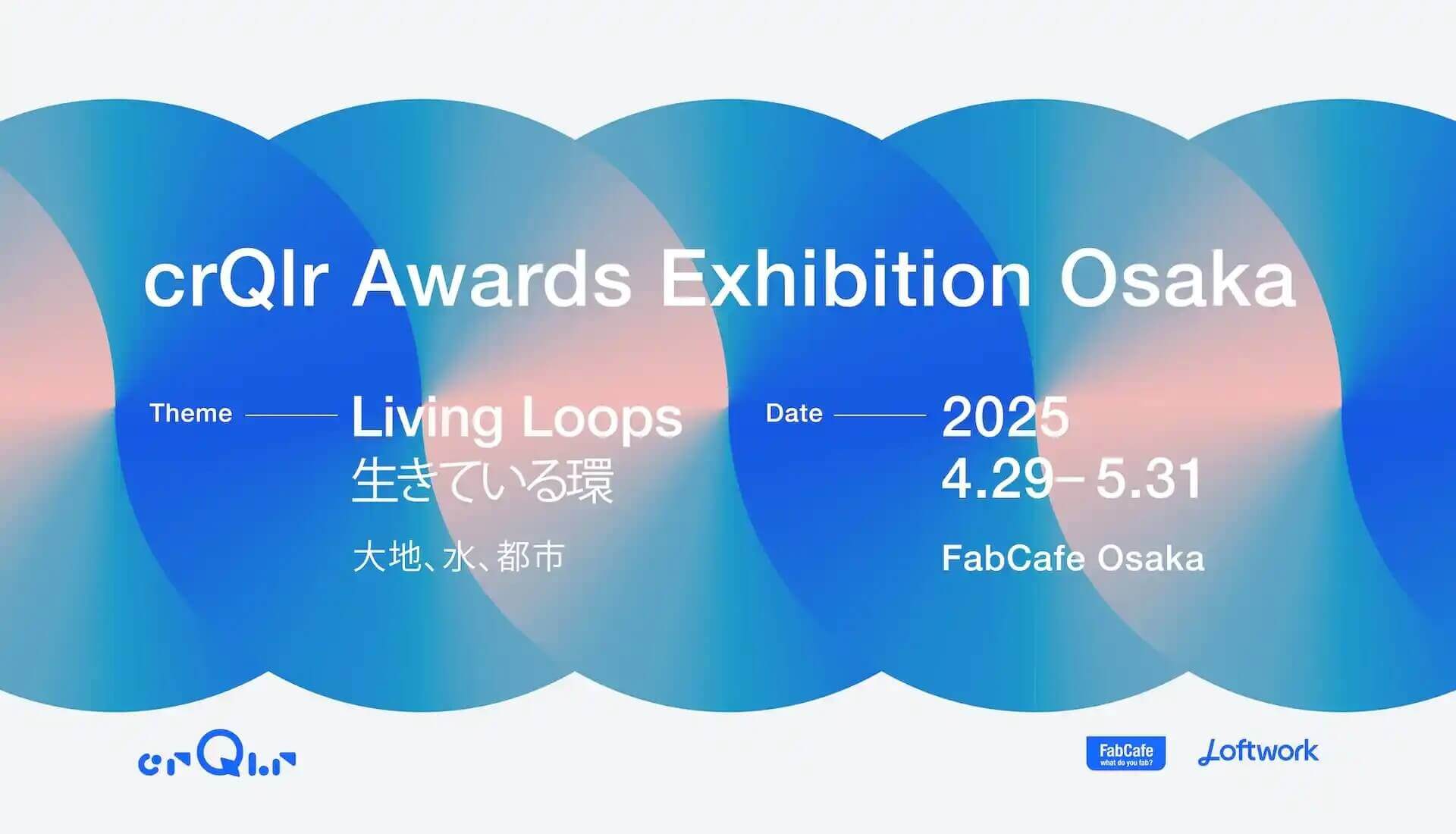 crQlr Awards Exhibition Osaka

Theme

Living Loops
生きている環

大地、水、都市

Date

2025
4.29–5.31

FabCafe Osaka

crQlr

FabCafe
what do you fab?

Loftwork